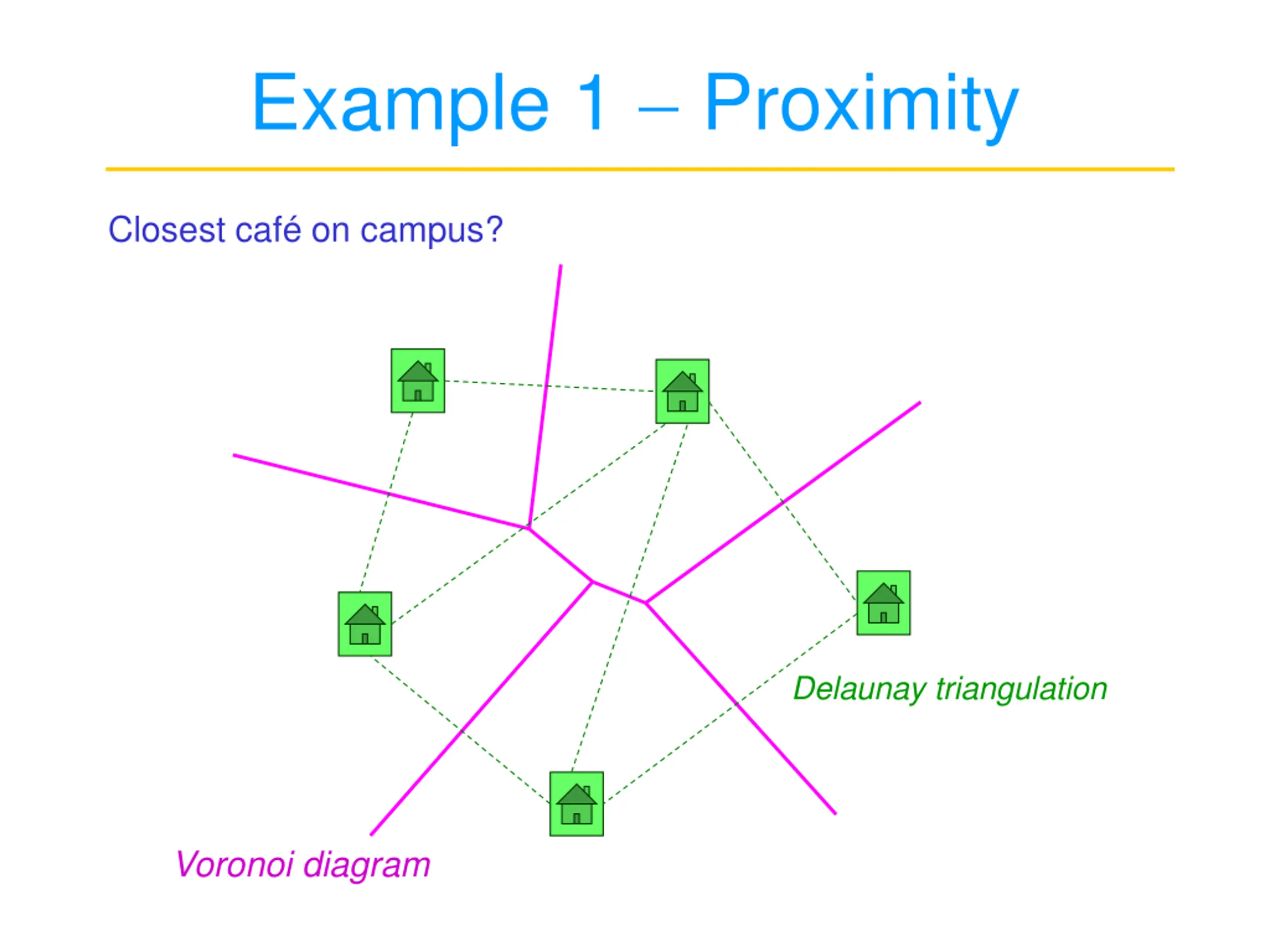 Example 1 – Proximity

Closest café on campus?

Delaunay triangulation

Voronoi diagram